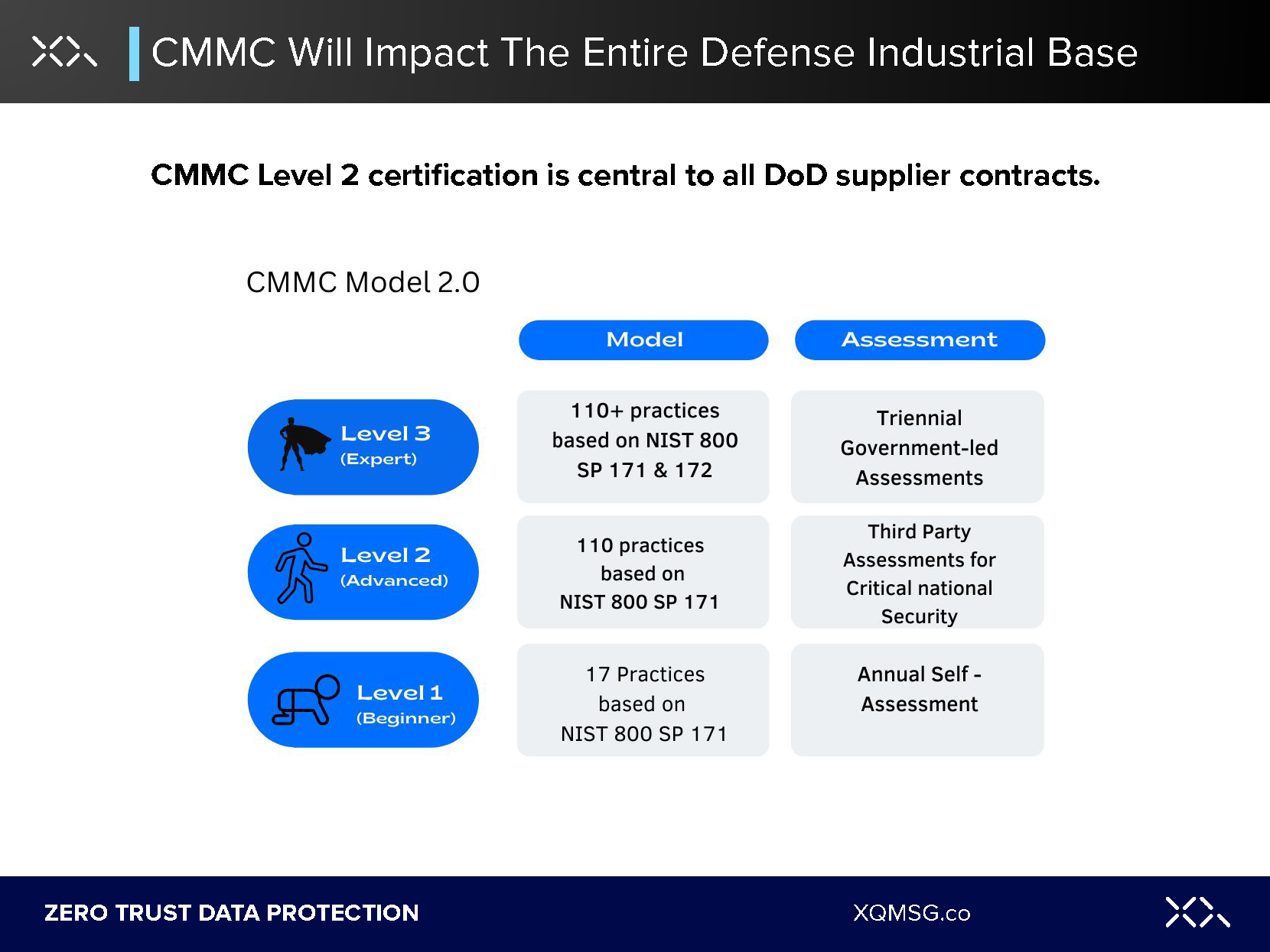 CMMC Will Impact The Entire Defense Industrial Base

CMMC Level 2 certification is central to all DoD supplier contracts.

CMMC Model 2.0

| | Model | Assessment |
|---|---|---|
| Level 3 (Expert) | 110+ practices based on NIST 800 SP 171 & 172 | Triennial Government-led Assessments |
| Level 2 (Advanced) | 110 practices based on NIST 800 SP 171 | Third Party Assessments for Critical national Security |
| Level 1 (Beginner) | 17 Practices based on NIST 800 SP 171 | Annual Self - Assessment |

ZERO TRUST DATA PROTECTION

XQMSG.co